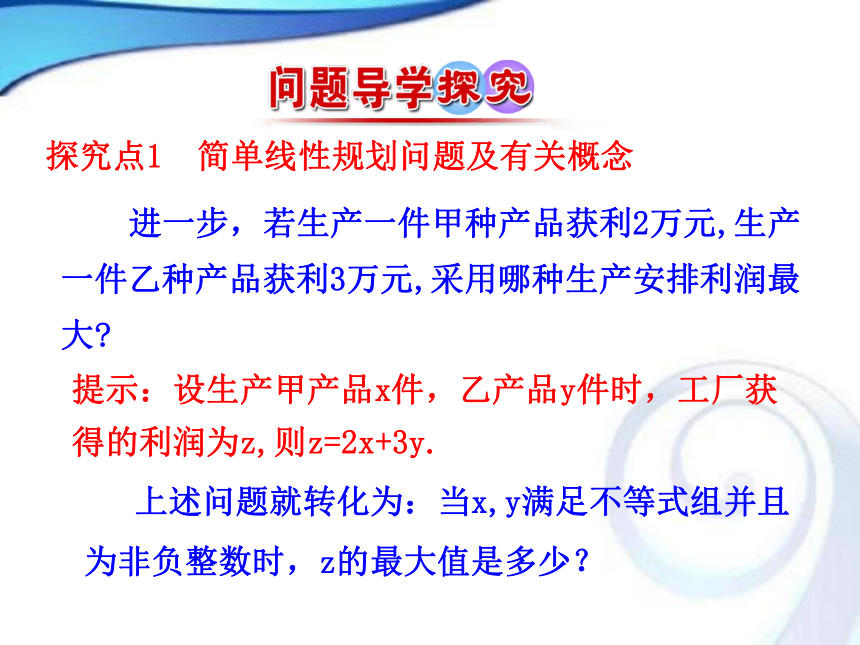 问题导学探究

探究点1 简单线性规划问题及有关概念

进一步，若生产一件甲种产品获利2万元,生产一件乙种产品获利3万元,采用哪种生产安排利润最大?

提示：设生产甲产品x件，乙产品y件时，工厂获得的利润为z,则z=2x+3y.

上述问题就转化为：当x,y满足不等式组并且为非负整数时，z的最大值是多少？